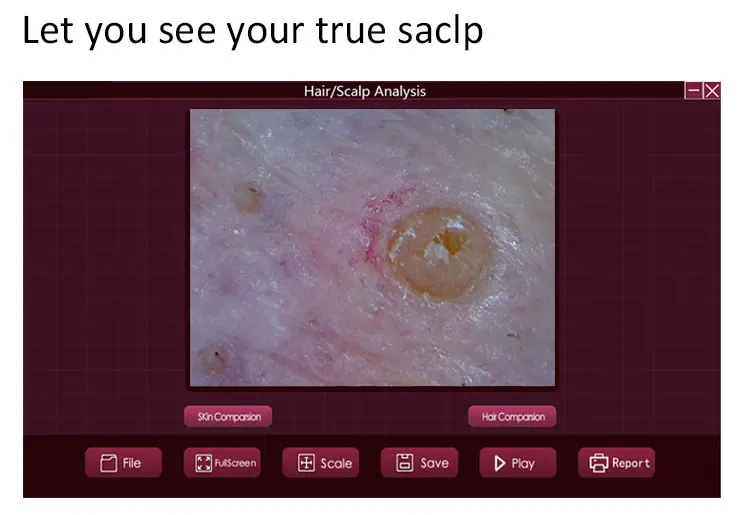 Let you see your true saclp

Hair/Scalp Analysis

SKin Comparsion

Hair Comparsion

File

FullScreen

Scale

Save

Play

Report